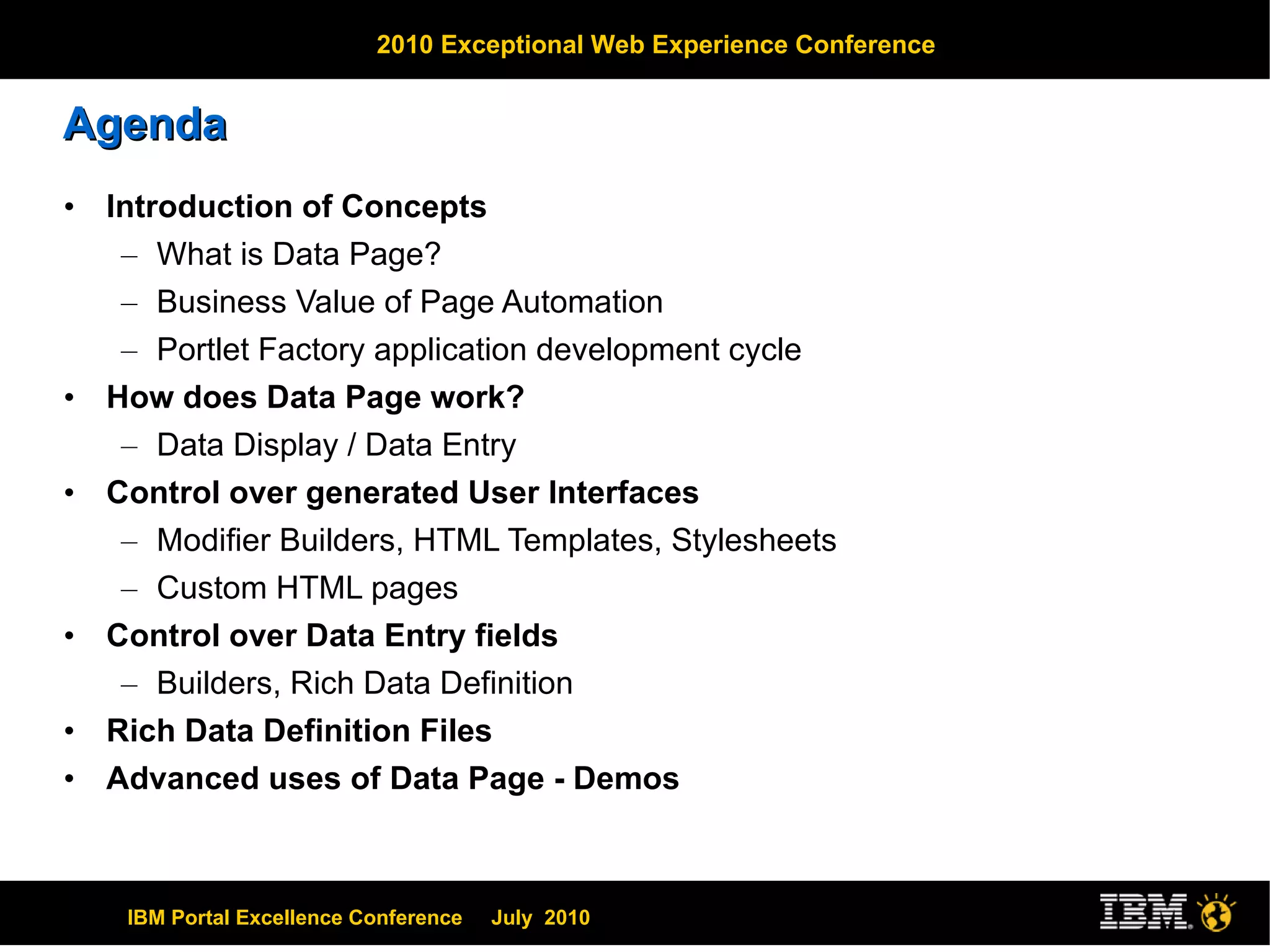 2010 Exceptional Web Experience Conference

Agenda

• Introduction of Concepts
– What is Data Page?
– Business Value of Page Automation
– Portlet Factory application development cycle
• How does Data Page work?
– Data Display / Data Entry
• Control over generated User Interfaces
– Modifier Builders, HTML Templates, Stylesheets
– Custom HTML pages
• Control over Data Entry fields
– Builders, Rich Data Definition
• Rich Data Definition Files
• Advanced uses of Data Page - Demos

IBM Portal Excellence Conference July 2010

IBM